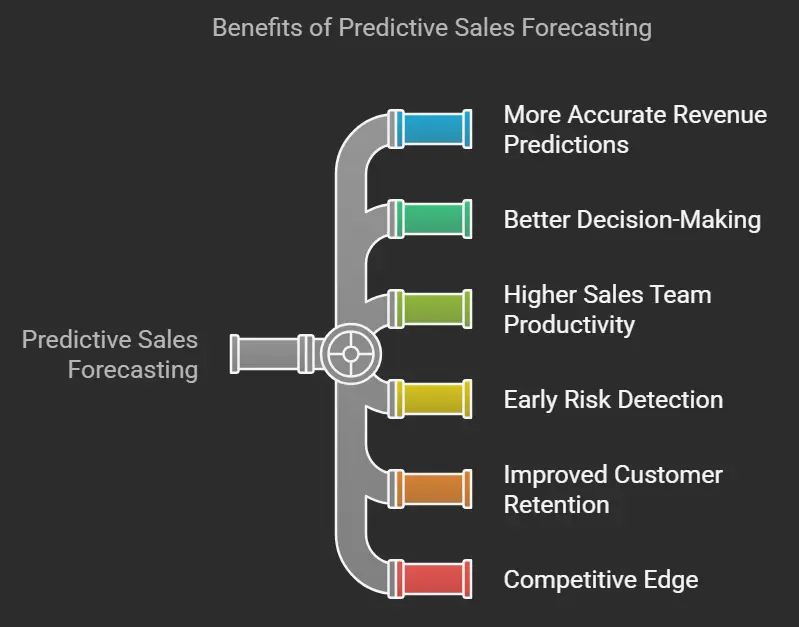 Benefits of Predictive Sales Forecasting

Predictive Sales Forecasting

More Accurate Revenue Predictions

Better Decision-Making

Higher Sales Team Productivity

Early Risk Detection

Improved Customer Retention

Competitive Edge